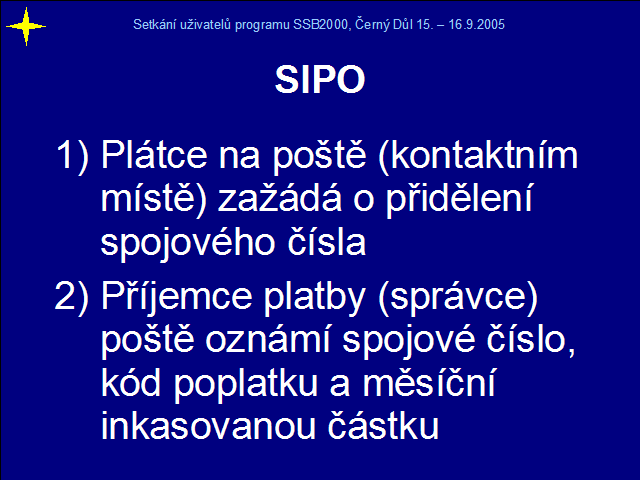 Setkání uživatelů programu SSB2000, Černý Důl 15. – 16.9.2005

SIPO

1) Plátce na poště (kontaktním místě) zažádá o přidělení spojového čísla

2) Příjemce platby (správce) poště oznámí spojové číslo, kód poplatku a měsíční inkasovanou částku